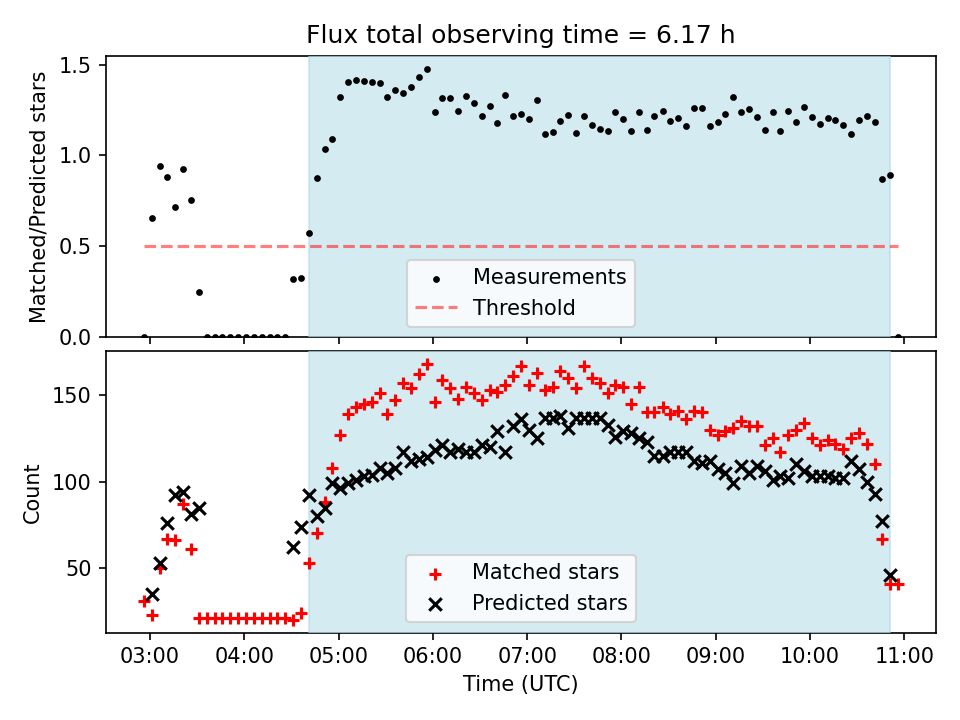 Flux total observing time = 6.17 h

Matched/Predicted stars

1.5
1.0
0.5
0.0

Measurements
Threshold

Count

150
100
50

Matched stars
Predicted stars

03:00
04:00
05:00
06:00
07:00
08:00
09:00
10:00
11:00

Time (UTC)